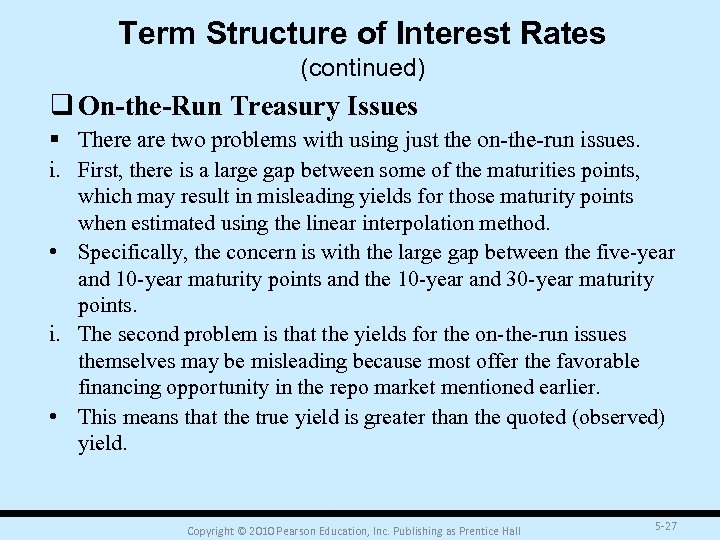 Term Structure of Interest Rates
(continued)

❑ On-the-Run Treasury Issues

▪ There are two problems with using just the on-the-run issues.

i. First, there is a large gap between some of the maturities points, which may result in misleading yields for those maturity points when estimated using the linear interpolation method.

• Specifically, the concern is with the large gap between the five-year and 10-year maturity points and the 10-year and 30-year maturity points.

i. The second problem is that the yields for the on-the-run issues themselves may be misleading because most offer the favorable financing opportunity in the repo market mentioned earlier.

• This means that the true yield is greater than the quoted (observed) yield.

Copyright © 2010 Pearson Education, Inc. Publishing as Prentice Hall

5-27